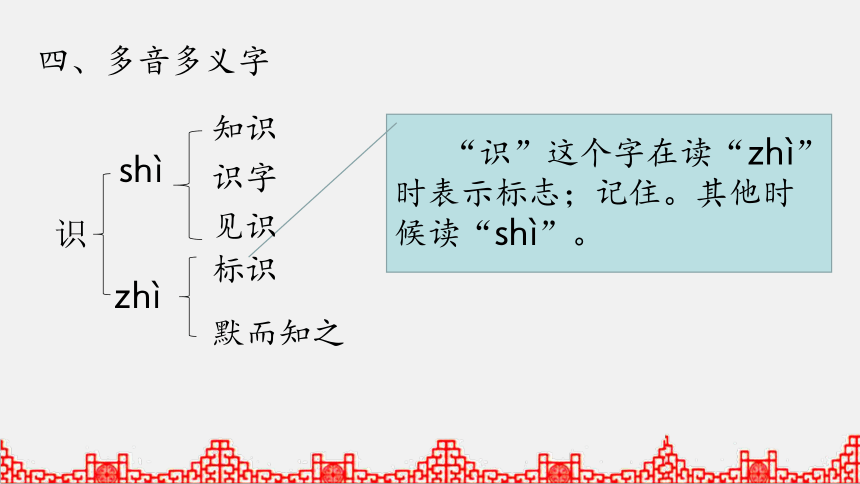 四、多音多义字

识

shì

知识

识字

见识

zhì

标识

默而知之

“识”这个字在读“zhì”时表示标志；记住。其他时候读“shì”。